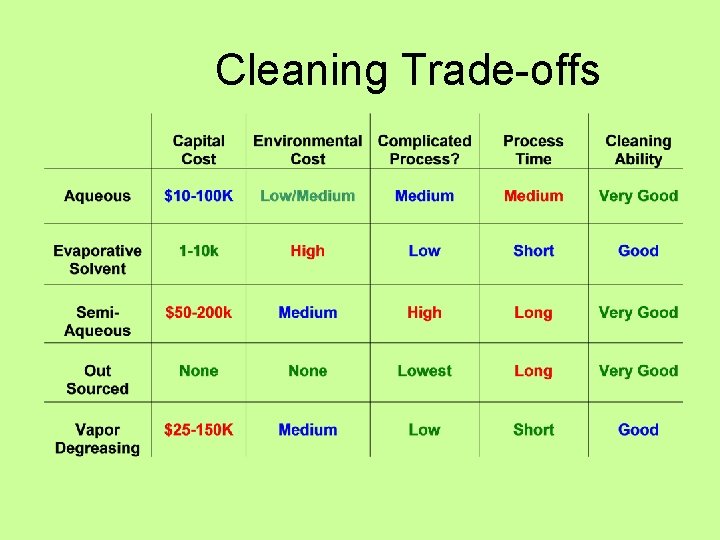 Cleaning Trade-offs

| | Capital Cost | Environmental Cost | Complicated Process? | Process Time | Cleaning Ability |
|---|---|---|---|---|---|
| Aqueous | \$10-100K | Low/Medium | Medium | Medium | Very Good |
| Evaporative Solvent | 1-10k | High | Low | Short | Good |
| Semi-Aqueous | \$50-200k | Medium | High | Long | Very Good |
| Out Sourced | None | None | Lowest | Long | Very Good |
| Vapor Degreasing | \$25-150K | Medium | Low | Short | Good |